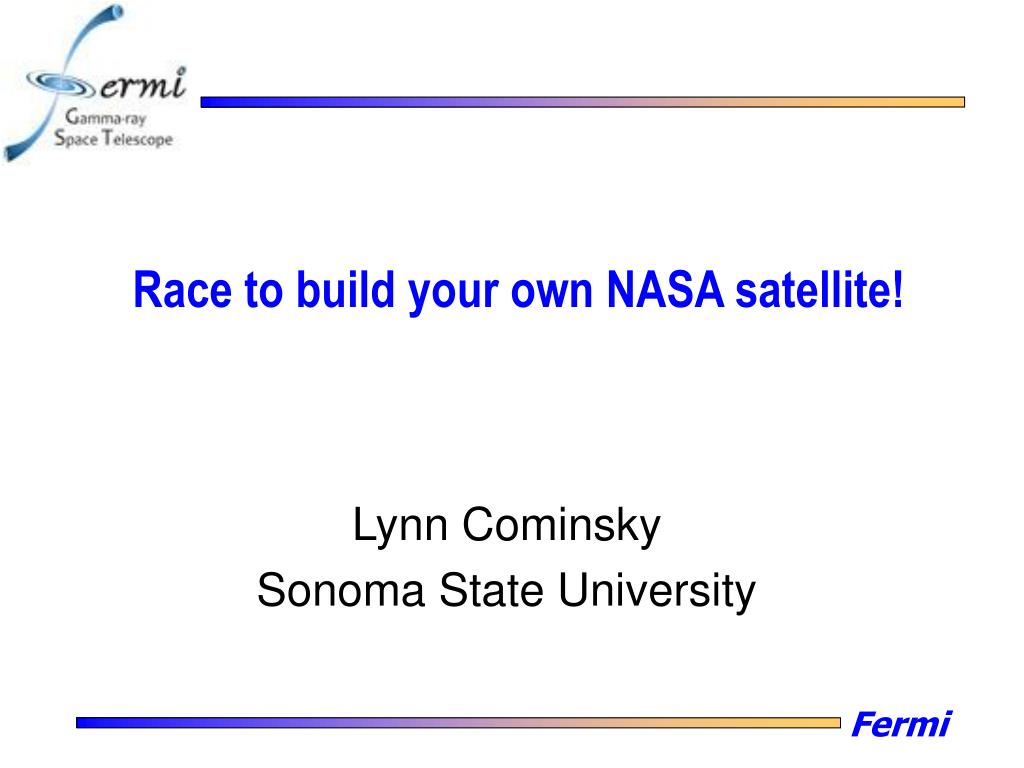 Fermi
Gamma-ray
Space Telescope

Race to build your own NASA satellite!

Lynn Cominsky
Sonoma State University

Fermi